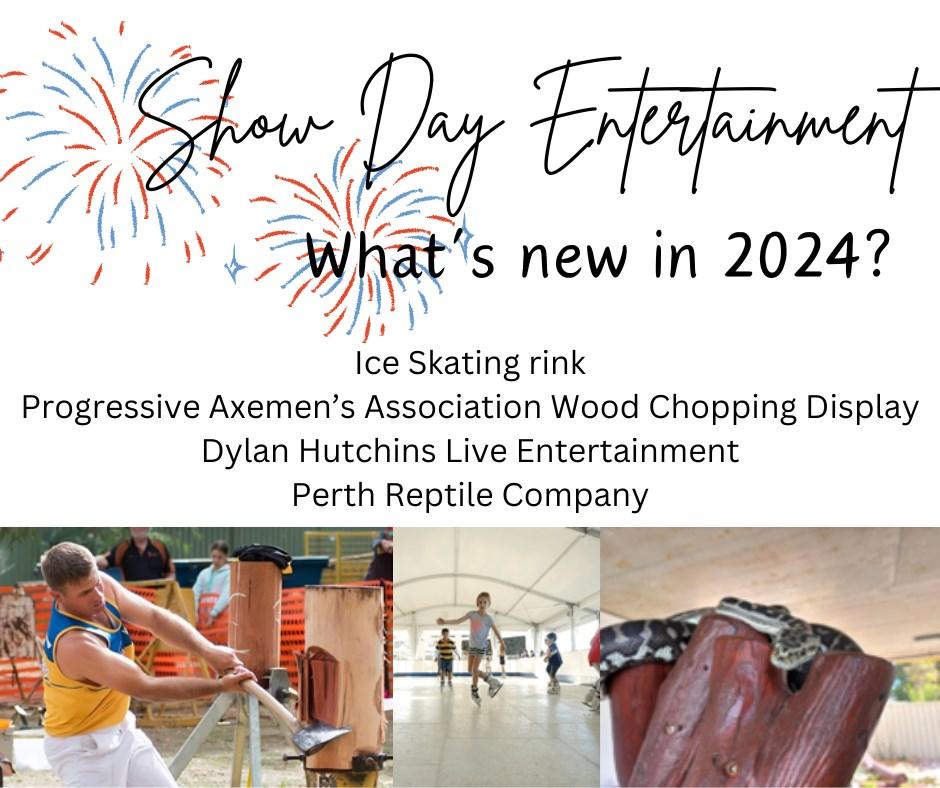 Show Day Entertainment

What's new in 2024?

Ice Skating rink
Progressive Axemen's Association Wood Chopping Display
Dylan Hutchins Live Entertainment
Perth Reptile Company